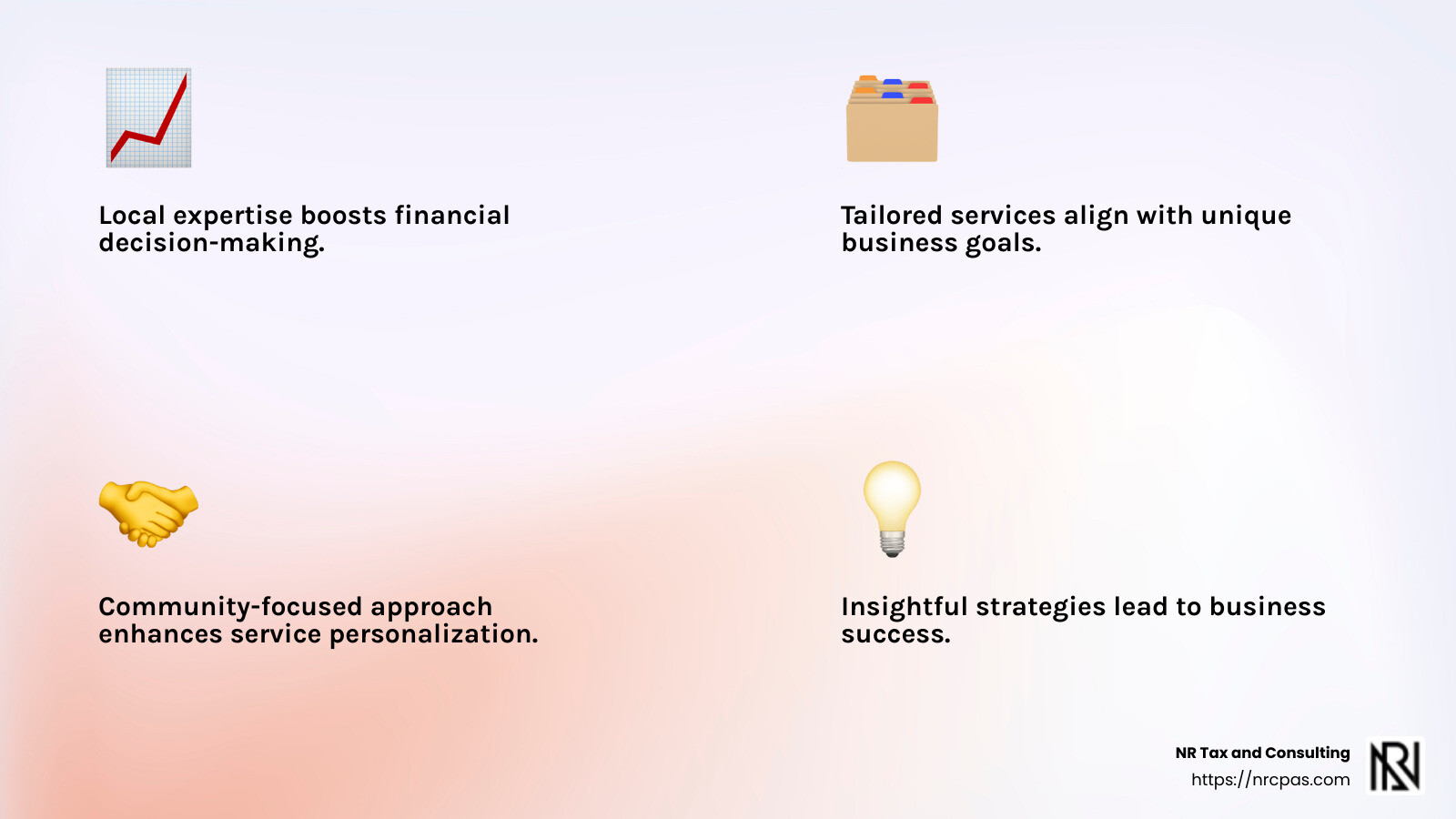 Local expertise boosts financial decision-making.

Tailored services align with unique business goals.

Community-focused approach enhances service personalization.

Insightful strategies lead to business success.

NR Tax and Consulting
https://nrcpas.com

NR